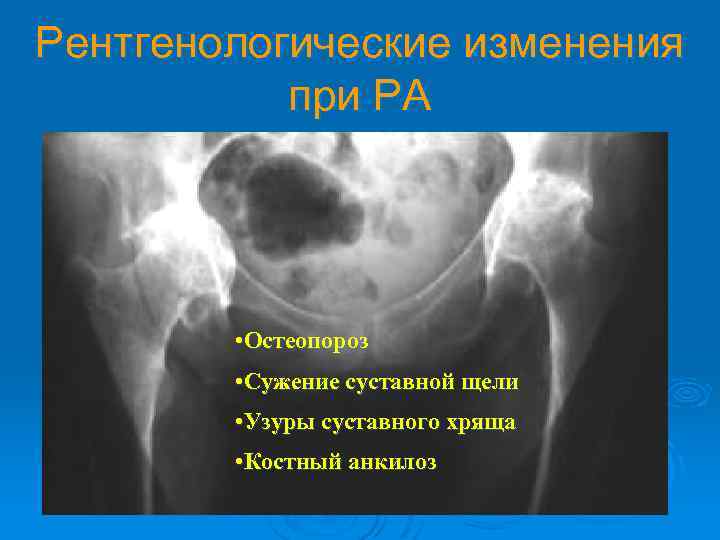 Рентгенологические изменения при РА

•Остеопороз

•Сужение суставной щели

•Узуры суставного хряща

•Костный анкилоз